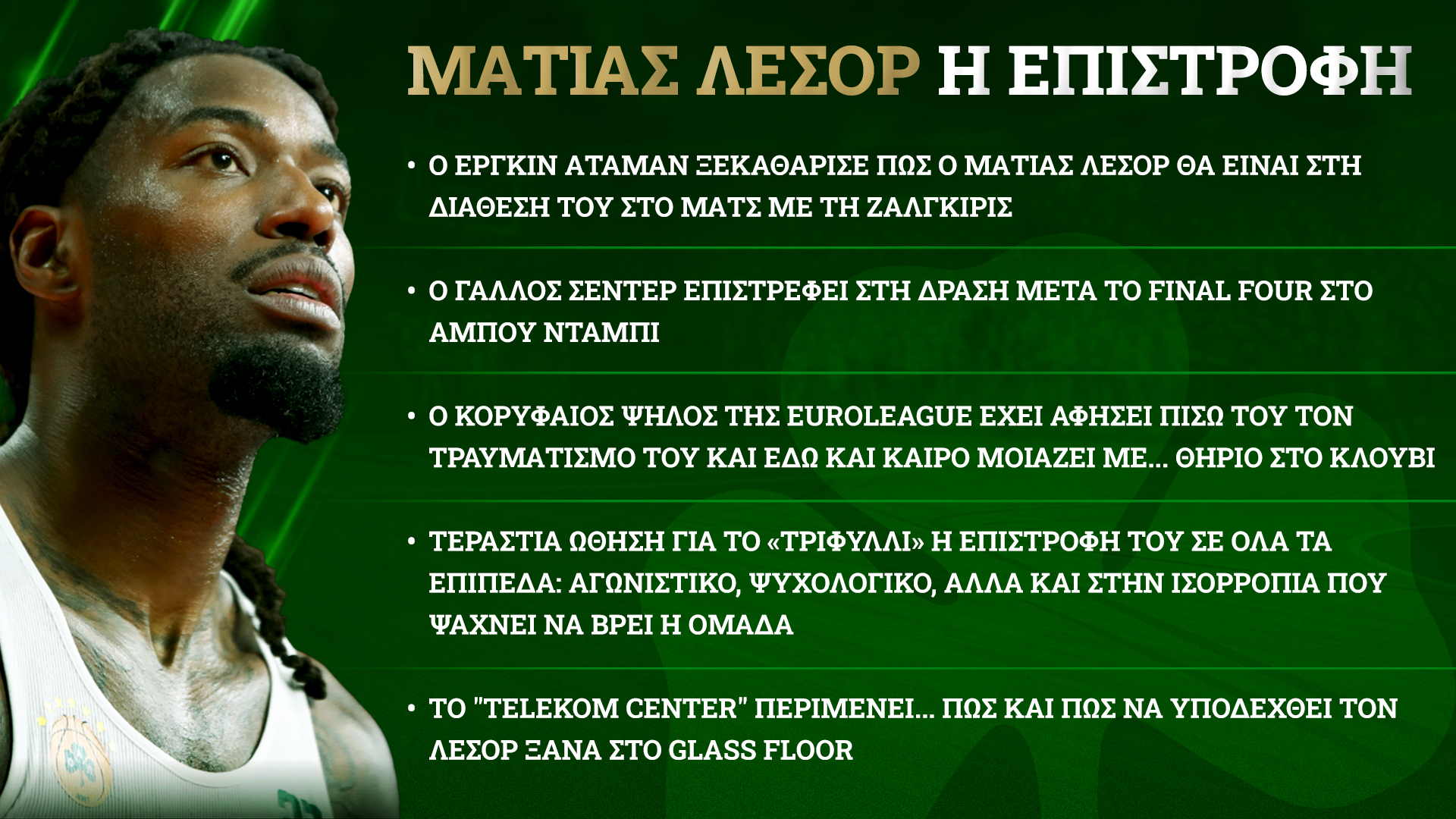 ΜΑΤΙΑΣ ΛΕΣΟΡ Η ΕΠΙΣΤΡΟΦΗ

• Ο ΕΡΓΚΙΝ ΑΤΑΜΑΝ ΞΕΚΑΘΑΡΙΣΕ ΠΩΣ Ο ΜΑΤΙΑΣ ΛΕΣΟΡ ΘΑ ΕΙΝΑΙ ΣΤΗ ΔΙΑΘΕΣΗ ΤΟΥ ΣΤΟ ΜΑΤΣ ΜΕ ΤΗ ΖΑΛΓΚΙΡΙΣ

• Ο ΓΑΛΛΟΣ ΣΕΝΤΕΡ ΕΠΙΣΤΡΕΦΕΙ ΣΤΗ ΔΡΑΣΗ ΜΕΤΑ ΤΟ FINAL FOUR ΣΤΟ ΑΜΠΟΥ ΝΤΑΜΠΙ

• Ο ΚΟΡΥΦΑΙΟΣ ΨΗΛΟΣ ΤΗΣ EUROLEAGUE ΕΧΕΙ ΑΦΗΣΕΙ ΠΙΣΩ ΤΟΥ ΤΟΝ ΤΡΑΥΜΑΤΙΣΜΟ ΤΟΥ ΚΑΙ ΕΔΩ ΚΑΙ ΚΑΙΡΟ ΜΟΙΑΖΕΙ ΜΕ... ΘΗΡΙΟ ΣΤΟ ΚΛΟΥΒΙ

• ΤΕΡΑΣΤΙΑ ΩΘΗΣΗ ΓΙΑ ΤΟ «ΤΡΙΦΥΛΛΙ» Η ΕΠΙΣΤΡΟΦΗ ΤΟΥ ΣΕ ΟΛΑ ΤΑ ΕΠΙΠΕΔΑ: ΑΓΩΝΙΣΤΙΚΟ, ΨΥΧΟΛΟΓΙΚΟ, ΑΛΛΑ ΚΑΙ ΣΤΗΝ ΙΣΟΡΡΟΠΙΑ ΠΟΥ ΨΑΧΝΕΙ ΝΑ ΒΡΕΙ Η ΟΜΑΔΑ

• ΤΟ "TELEKOM CENTER" ΠΕΡΙΜΕΝΕΙ... ΠΩΣ ΚΑΙ ΠΩΣ ΝΑ ΥΠΟΔΕΧΘΕΙ ΤΟΝ ΛΕΣΟΡ ΞΑΝΑ ΣΤΟ GLASS FLOOR